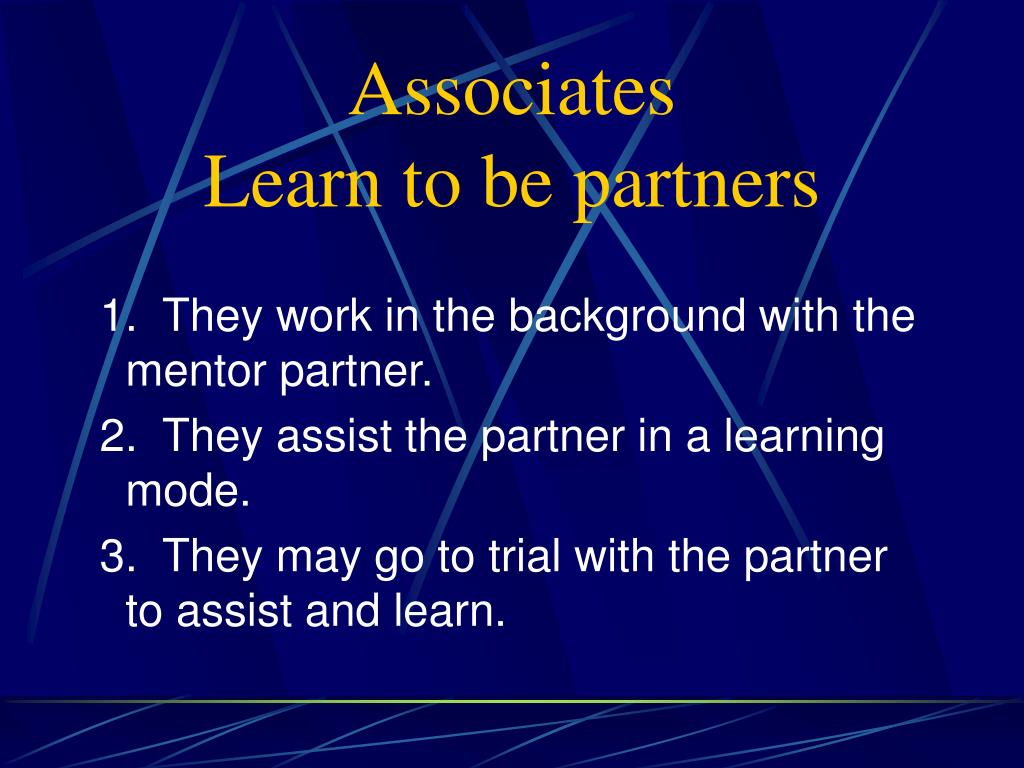 Associates
Learn to be partners

1. They work in the background with the mentor partner.

2. They assist the partner in a learning mode.

3. They may go to trial with the partner to assist and learn.